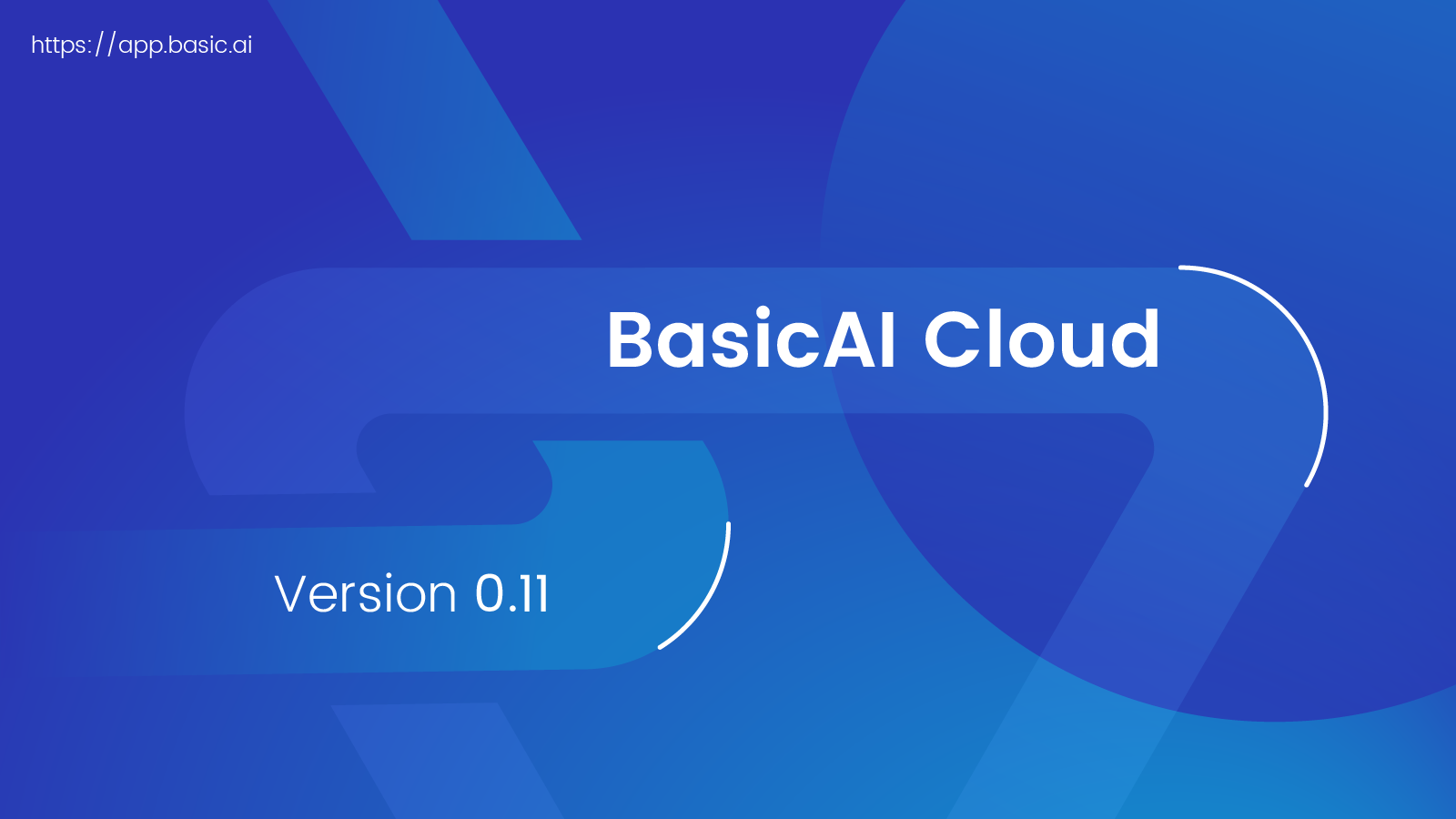 https://app.basic.ai

BasicAI Cloud

Version 0.11